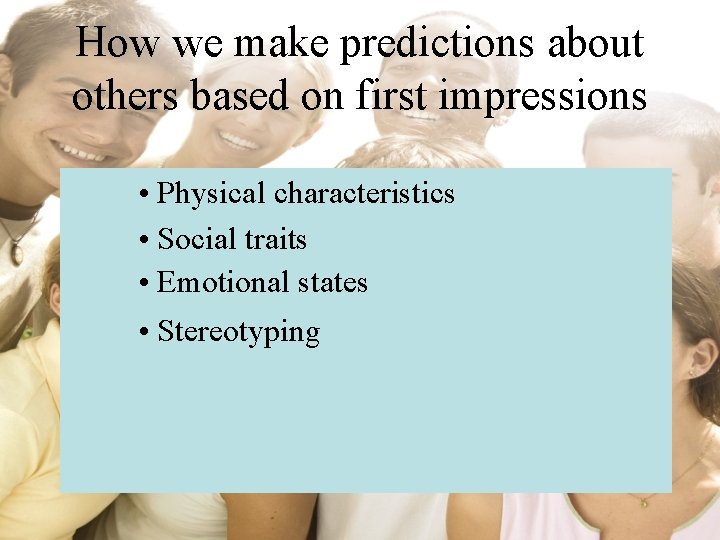 How we make predictions about others based on first impressions

• Physical characteristics
• Social traits
• Emotional states
• Stereotyping